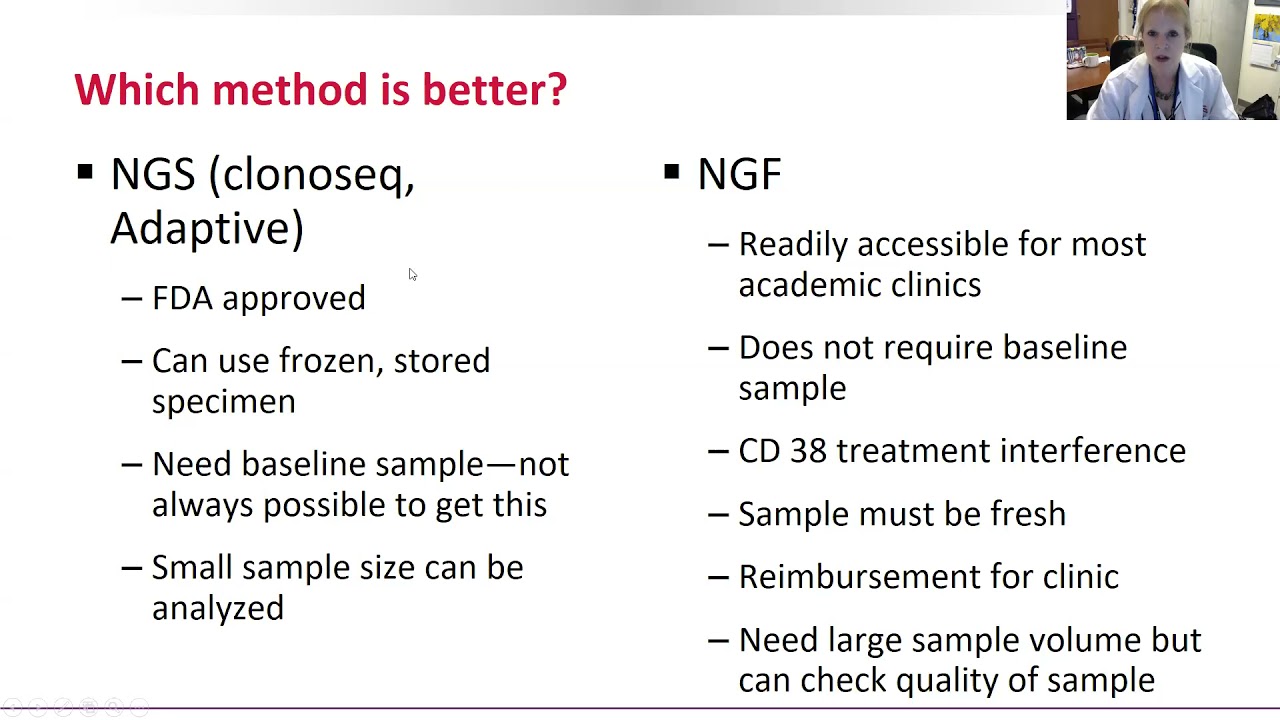 Which method is better?

▪ NGS (clonoseq, Adaptive)
– FDA approved
– Can use frozen, stored specimen
– Need baseline sample—not always possible to get this
– Small sample size can be analyzed

▪ NGF
– Readily accessible for most academic clinics
– Does not require baseline sample
– CD 38 treatment interference
– Sample must be fresh
– Reimbursement for clinic
– Need large sample volume but can check quality of sample